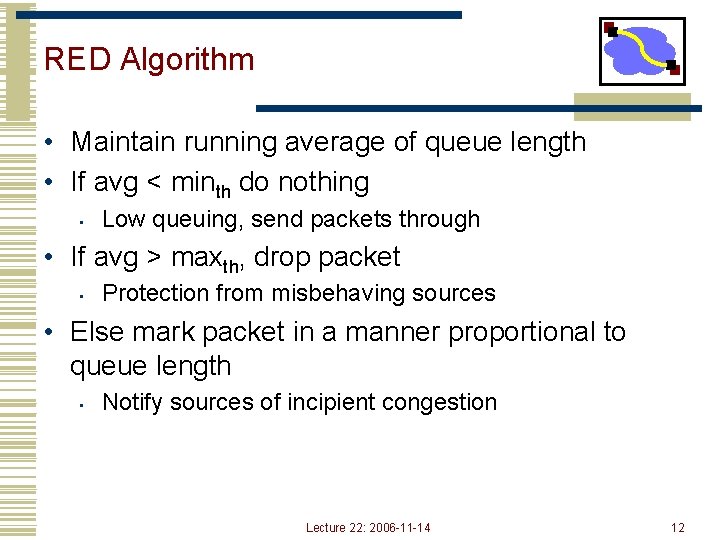 RED Algorithm

• Maintain running average of queue length
• If avg < $min_{th}$ do nothing
 ▪ Low queuing, send packets through
• If avg > $max_{th}$, drop packet
 ▪ Protection from misbehaving sources
• Else mark packet in a manner proportional to queue length
 ▪ Notify sources of incipient congestion

Lecture 22: 2006-11-14

12